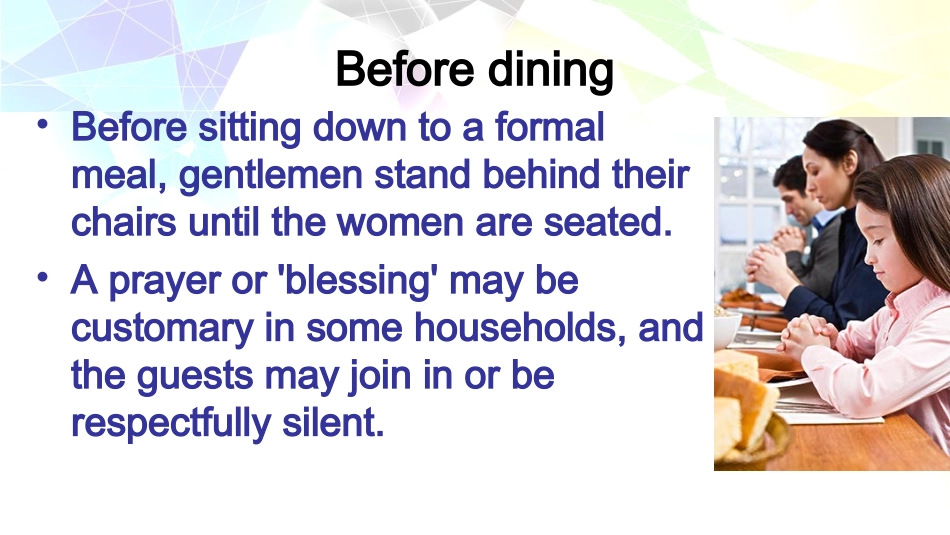 Before dining

• Before sitting down to a formal meal, gentlemen stand behind their chairs until the women are seated.

• A prayer or 'blessing' may be customary in some households, and the guests may join in or be respectfully silent.